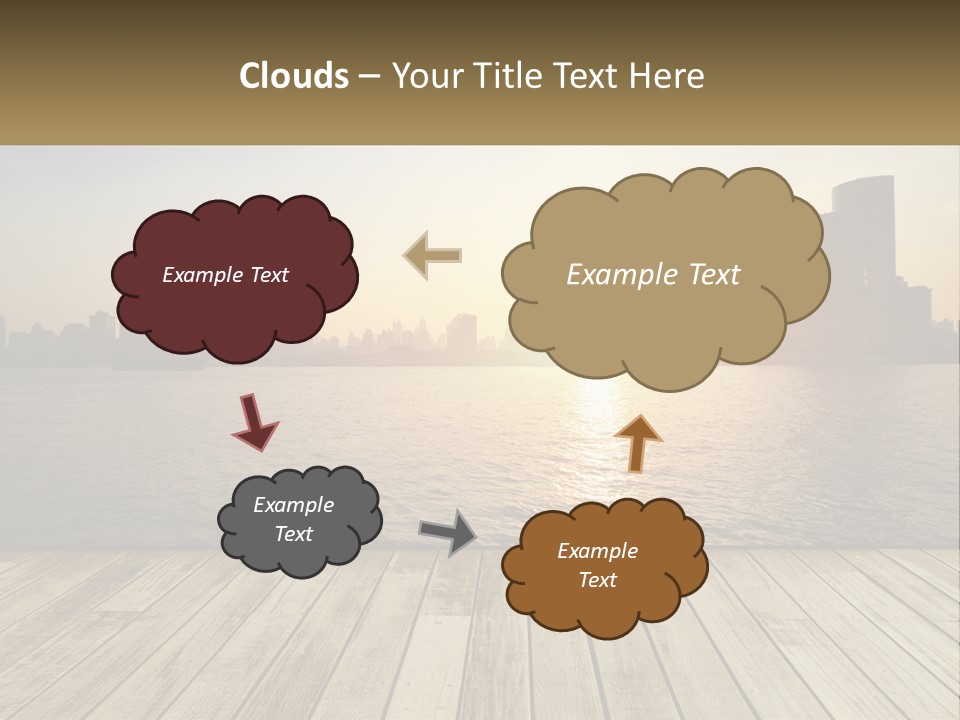 Clouds – Your Title Text Here

Example Text

Example Text

Example Text

Example Text